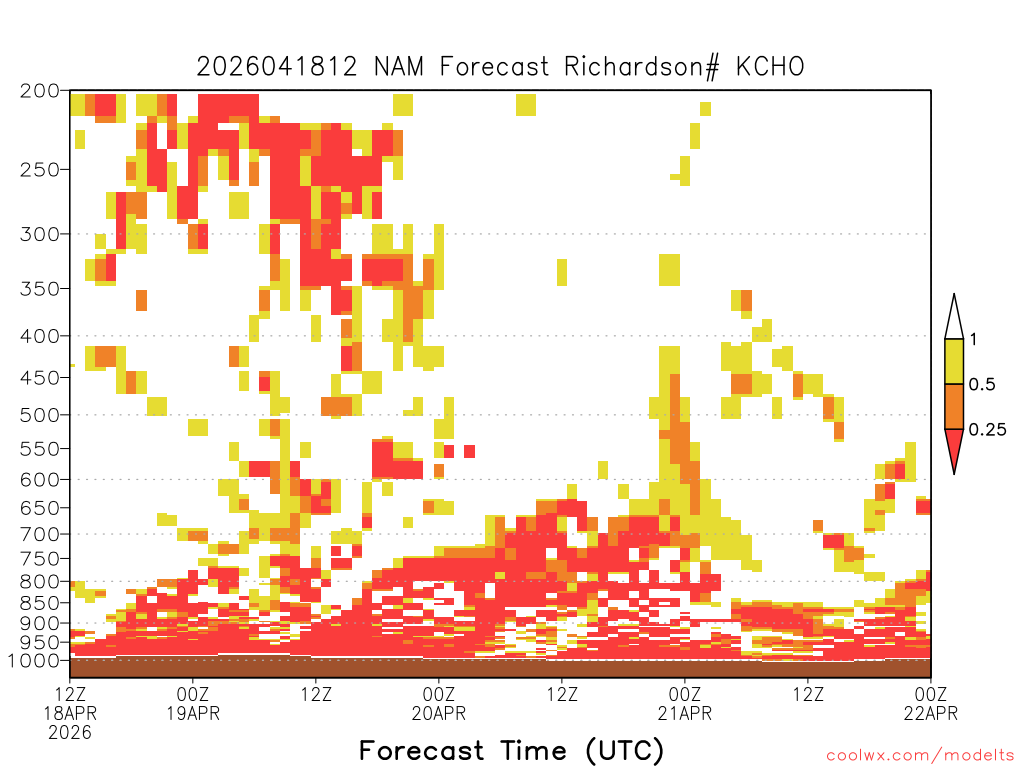 2026041812 NAM Forecast Richardson# KCHO

200
250
300
350
400
450
500
550
600
650
700
750
800
850
900
950
1000

1
0.5
0.25

12Z
18APR
2026
00Z
19APR
12Z
00Z
20APR
12Z
00Z
21APR
12Z
00Z
22APR

Forecast Time (UTC)

coolwx.com/modelts